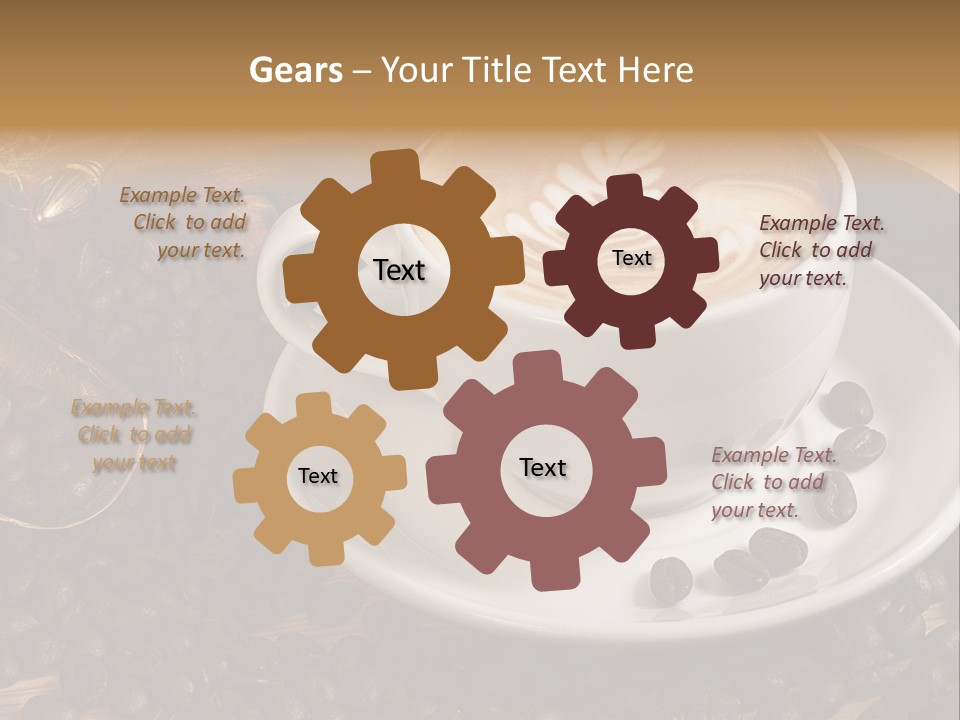 Gears – Your Title Text Here

Example Text. Click to add your text.

Text

Text

Example Text. Click to add your text.

Example Text. Click to add your text

Text

Text

Example Text. Click to add your text.